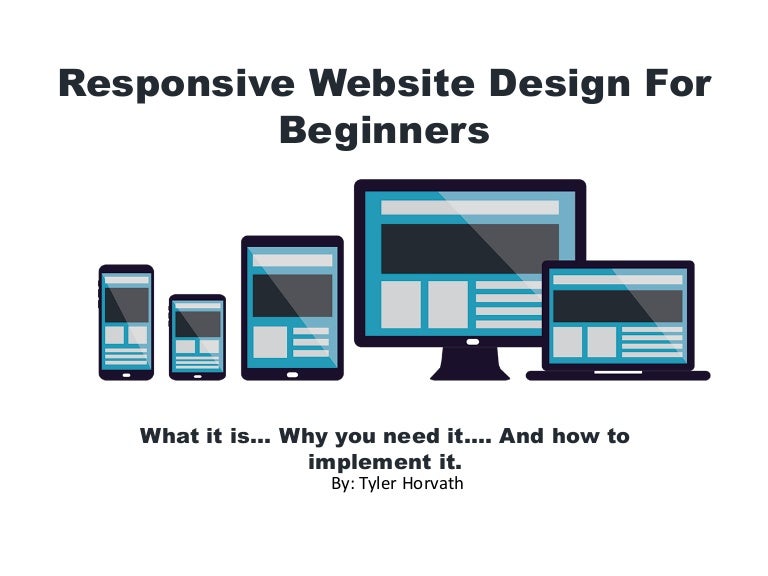 Responsive Website Design For Beginners

What it is... Why you need it.... And how to implement it.
By: Tyler Horvath